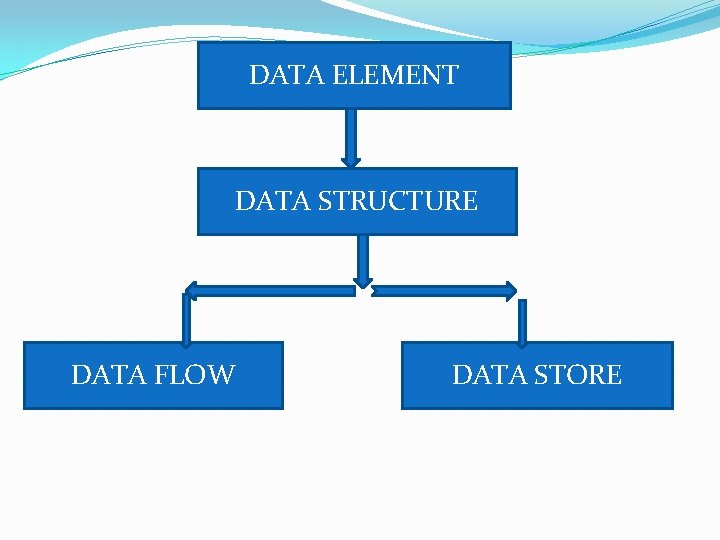 DATA ELEMENT

DATA STRUCTURE

DATA FLOW

DATA STORE